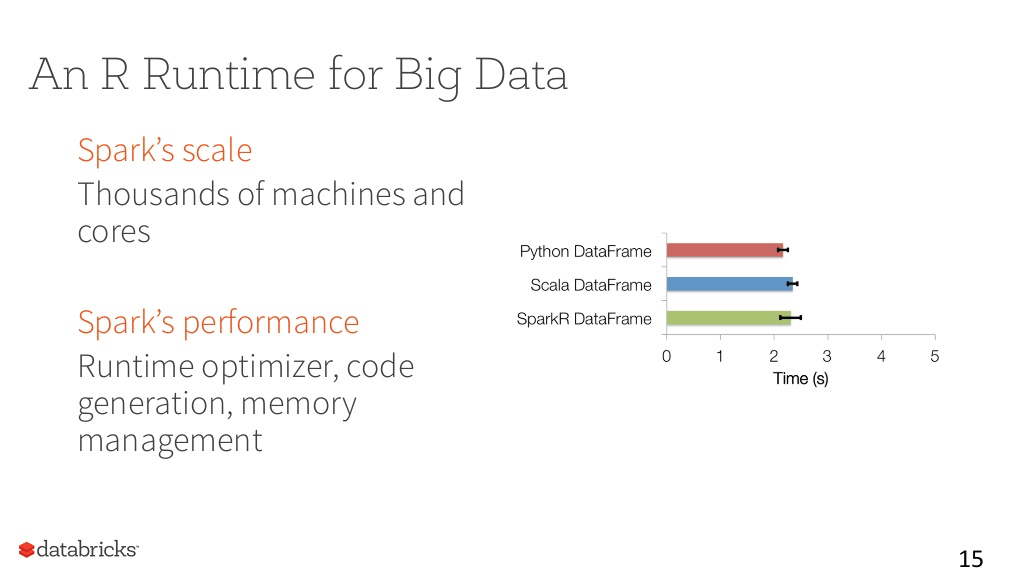 An R Runtime for Big Data

Spark's scale

Thousands of machines and cores

Spark's performance

Runtime optimizer, code generation, memory management

Python DataFrame
Scala DataFrame
SparkR DataFrame
0 1 2 3 4 5
Time (s)

databricks

15